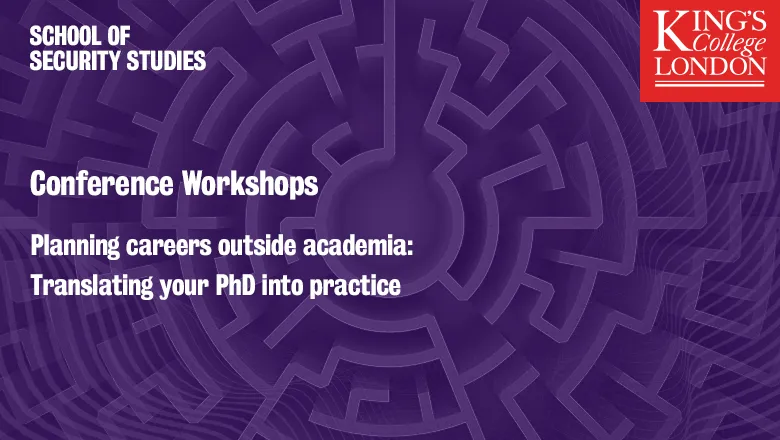 SCHOOL OF
SECURITY STUDIES

KING'S
College
LONDON

Conference Workshops

Planning careers outside academia:
Translating your PhD into practice